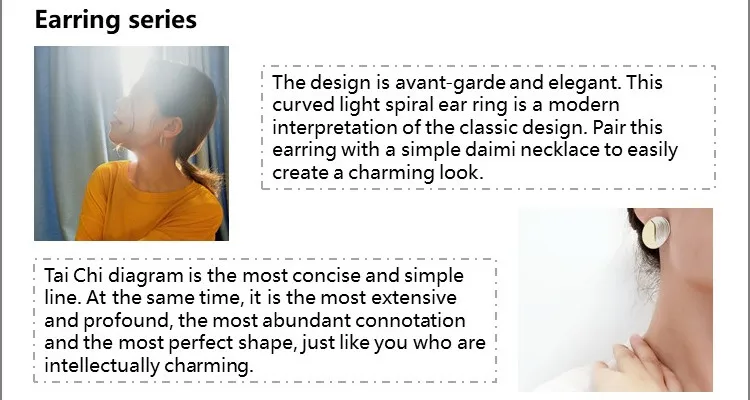 Earring series

The design is avant-garde and elegant. This curved light spiral ear ring is a modern interpretation of the classic design. Pair this earring with a simple daimi necklace to easily create a charming look.

Tai Chi diagram is the most concise and simple line. At the same time, it is the most extensive and profound, the most abundant connotation and the most perfect shape, just like you who are intellectually charming.